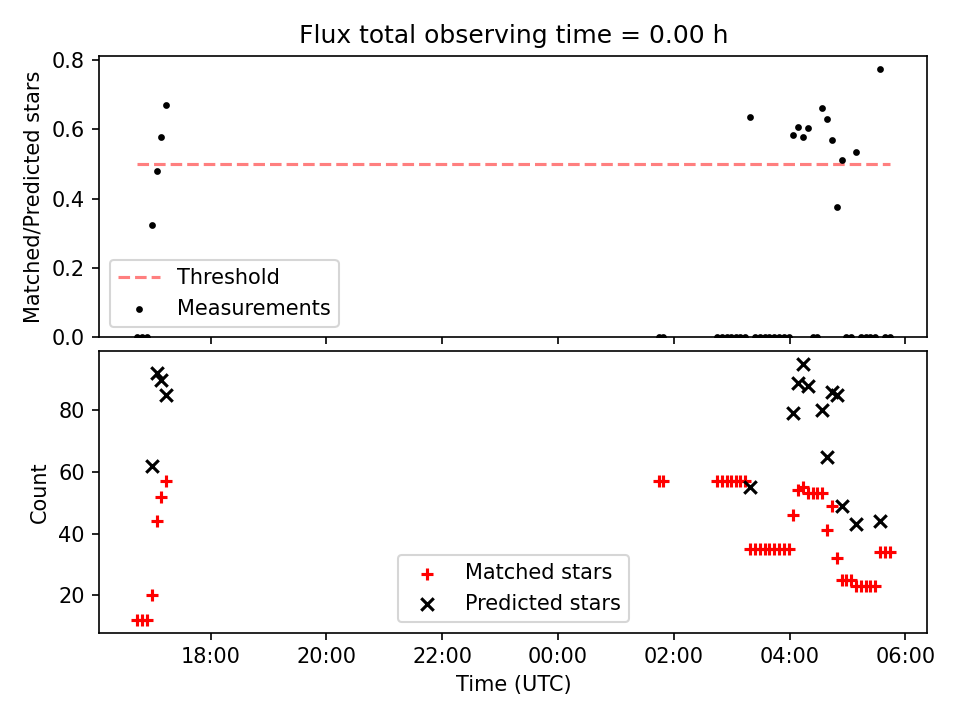 Flux total observing time = 0.00 h

Matched/Predicted stars

0.8
0.6
0.4
0.2
0.0

Threshold
Measurements

Count

80
60
40
20

Matched stars
Predicted stars

18:00
20:00
22:00
00:00
02:00
04:00
06:00

Time (UTC)